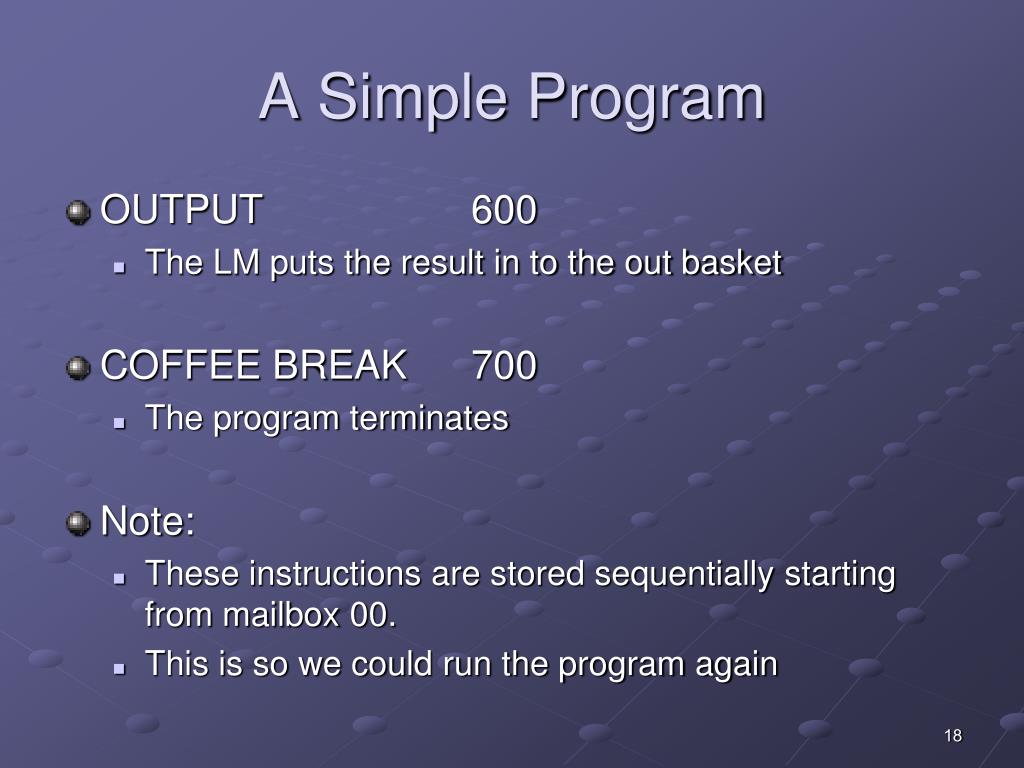 A Simple Program

OUTPUT 600

The LM puts the result in to the out basket

COFFEE BREAK 700

The program terminates

Note:

These instructions are stored sequentially starting from mailbox 00.

This is so we could run the program again

18